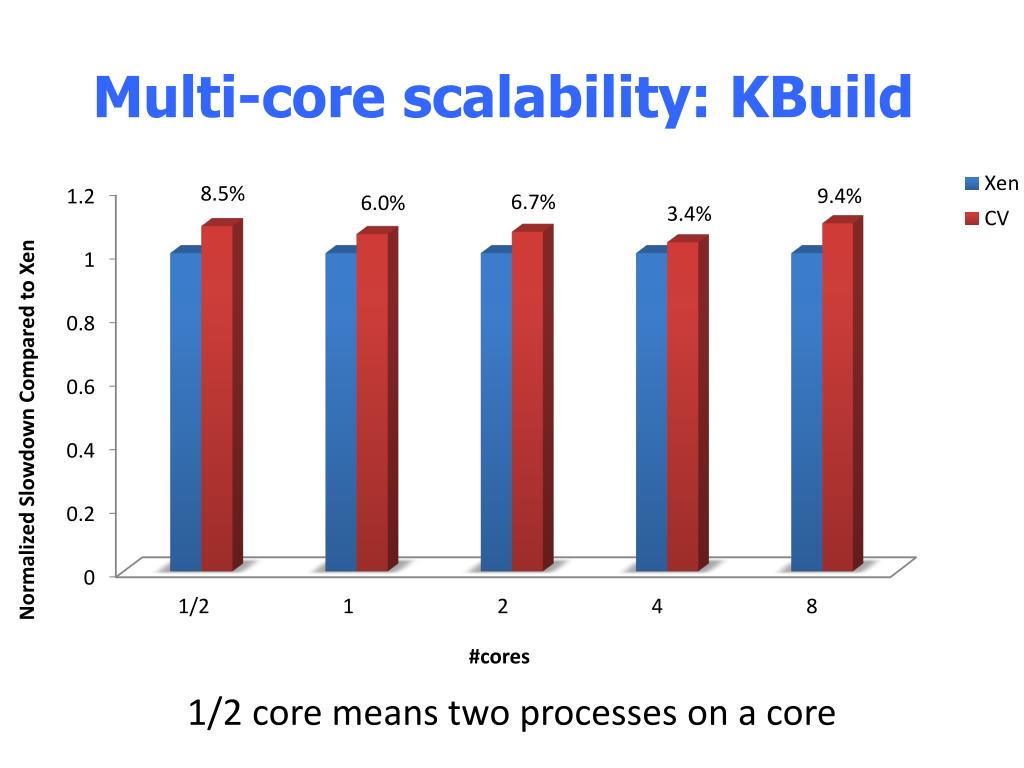 Multi-core scalability: KBuild

Xen
CV

Normalized Slowdown Compared to Xen

1.2
1
0.8
0.6
0.4
0.2
0

8.5%
6.0%
6.7%
3.4%
9.4%

1/2
1
2
4
8

#cores

1/2 core means two processes on a core